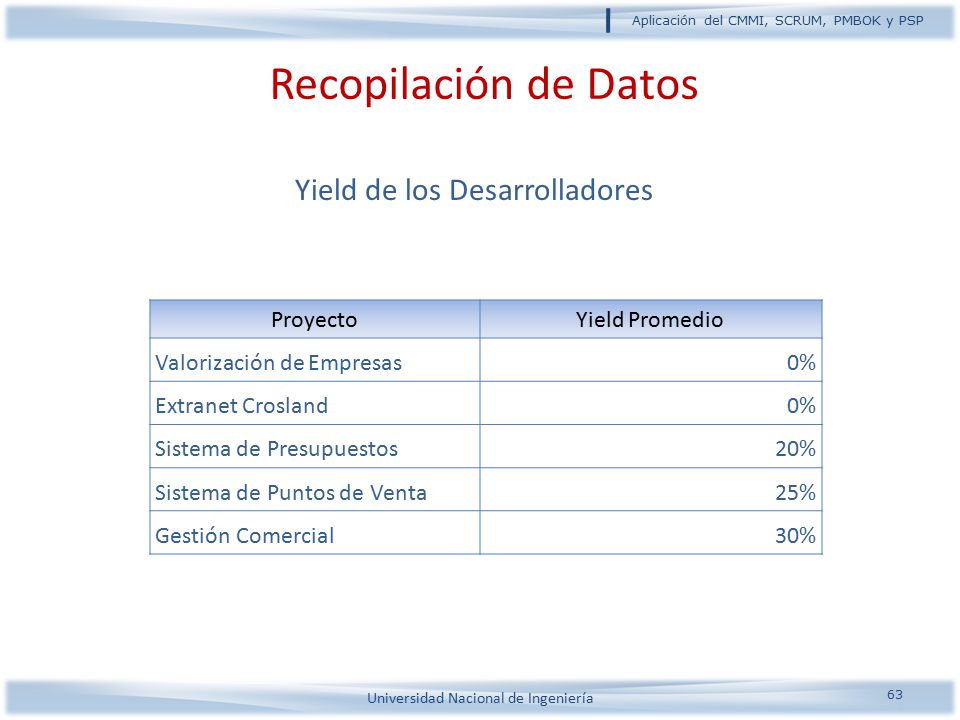 Aplicación del CMMI, SCRUM, PMBOK y PSP

Recopilación de Datos

Yield de los Desarrolladores

| Proyecto | Yield Promedio |
|---|---|
| Valorización de Empresas | 0% |
| Extranet Crosland | 0% |
| Sistema de Presupuestos | 20% |
| Sistema de Puntos de Venta | 25% |
| Gestión Comercial | 30% |

Universidad Nacional de Ingeniería

63